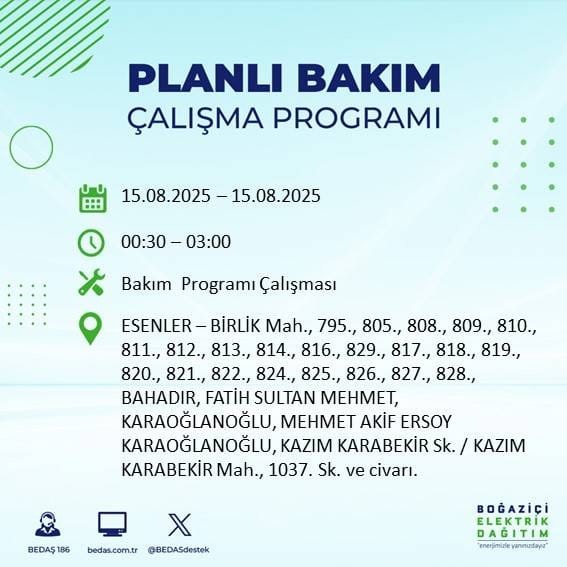 PLANLI BAKIM
ÇALIŞMA PROGRAMI

15.08.2025 – 15.08.2025

00:30 – 03:00

Bakım Programı Çalışması

ESENLER – BİRLİK Mah., 795., 805., 808., 809., 810., 811., 812., 813., 814., 816., 829., 817., 818., 819., 820., 821., 822., 824., 825., 826., 827., 828., BAHADIR, FATİH SULTAN MEHMET, KARAOĞLANOĞLU, MEHMET AKİF ERSOY KARAOĞLANOĞLU, KAZIM KARABEKİR Sk. / KAZIM KARABEKİR Mah., 1037. Sk. ve civarı.

BEDAŞ 186
bedas.com.tr
@BEDASdestek

BOĞAZİÇİ
ELEKTRİK
DAĞITIM
"enerjimizle yanınızdayız"